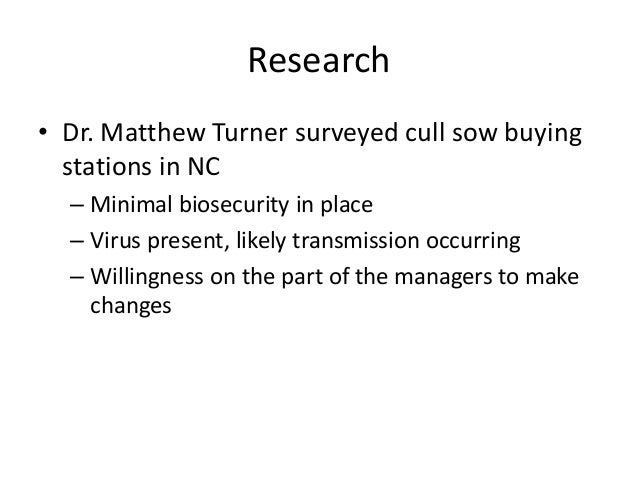 Research

• Dr. Matthew Turner surveyed cull sow buying stations in NC
– Minimal biosecurity in place
– Virus present, likely transmission occurring
– Willingness on the part of the managers to make changes